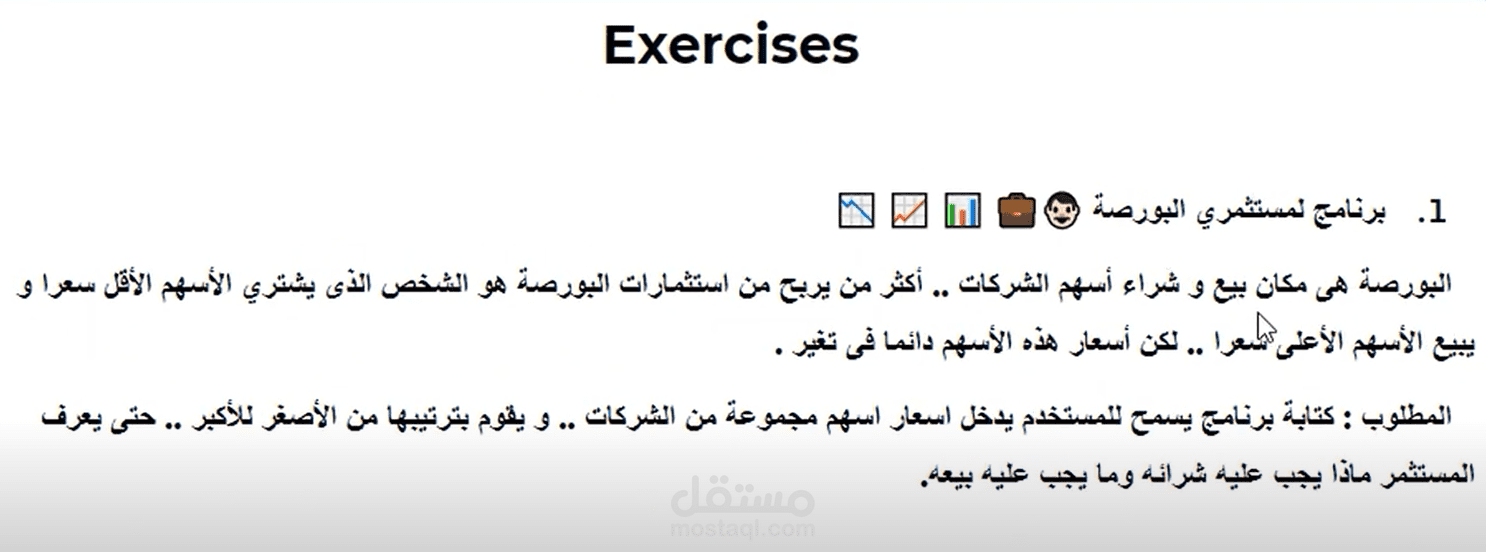 Exercises

1. برنامج لمستثمري البورصة

البورصة هى مكان بيع و شراء أسهم الشركات .. أكثر من يربح من استثمارات البورصة هو الشخص الذى يشتري الأسهم الأقل سعرا و يبيع الأسهم الأعلى سعرا .. لكن أسعار هذه الأسهم دائما فى تغير .

المطلوب : كتابة برنامج يسمح للمستخدم يدخل اسعار اسهم مجموعة من الشركات .. و يقوم بترتيبها من الأصغر للأكبر .. حتى يعرف المستثمر ماذا يجب عليه شرائه وما يجب عليه بيعه.

مستقل
mostaql.com